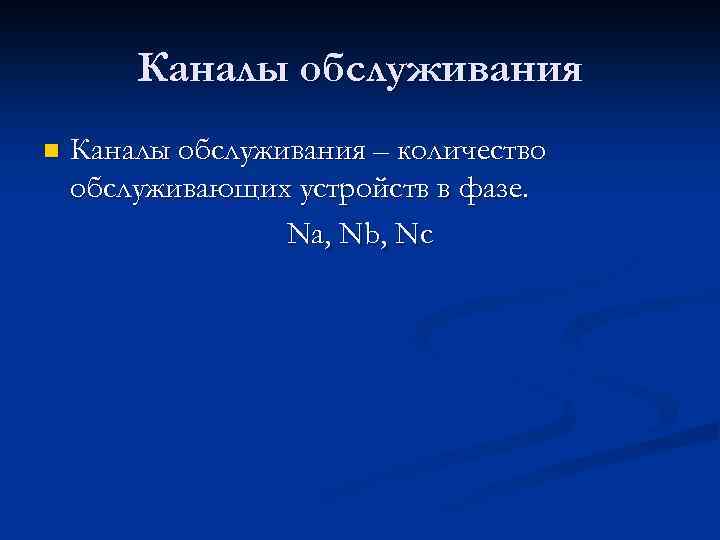 Каналы обслуживания

Каналы обслуживания – количество обслуживающих устройств в фазе.

Na, Nb, Nc